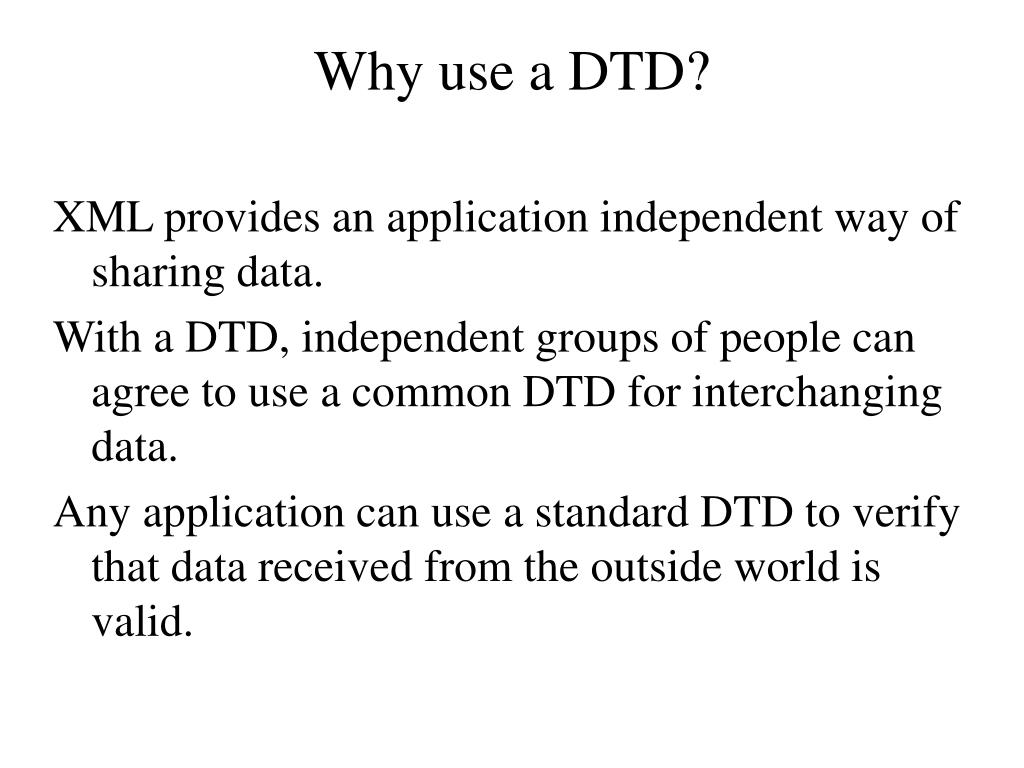 Why use a DTD?

XML provides an application independent way of sharing data.

With a DTD, independent groups of people can agree to use a common DTD for interchanging data.

Any application can use a standard DTD to verify that data received from the outside world is valid.